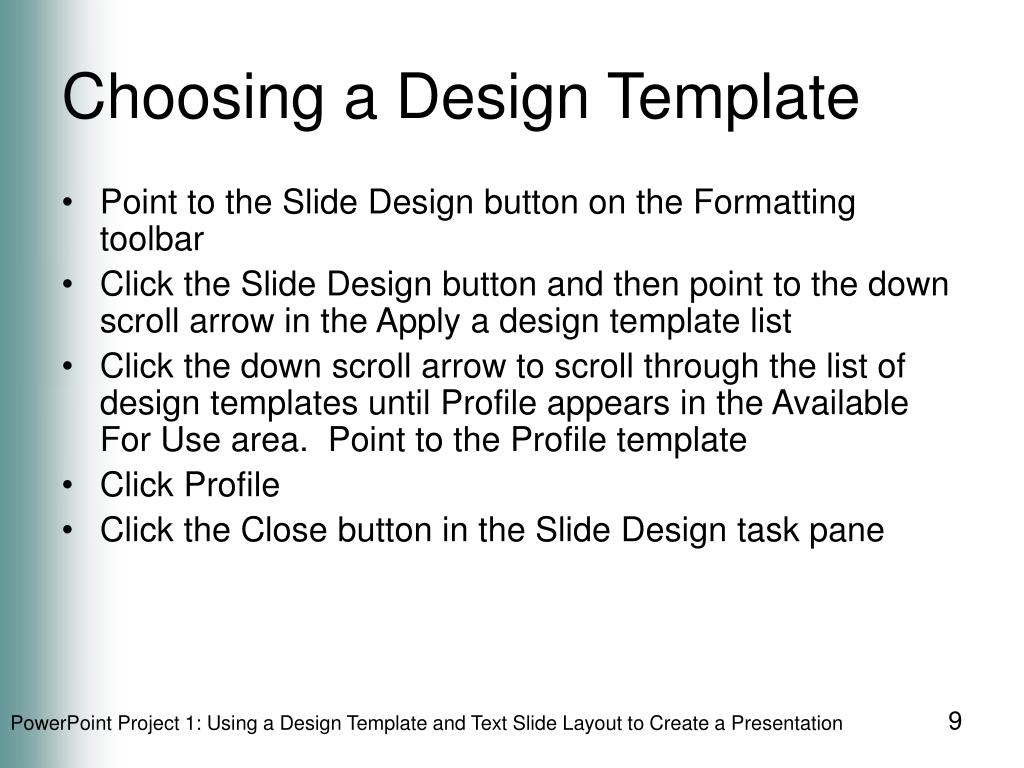 Choosing a Design Template

• Point to the Slide Design button on the Formatting toolbar
• Click the Slide Design button and then point to the down scroll arrow in the Apply a design template list
• Click the down scroll arrow to scroll through the list of design templates until Profile appears in the Available For Use area.  Point to the Profile template
• Click Profile
• Click the Close button in the Slide Design task pane

PowerPoint Project 1: Using a Design Template and Text Slide Layout to Create a Presentation

9